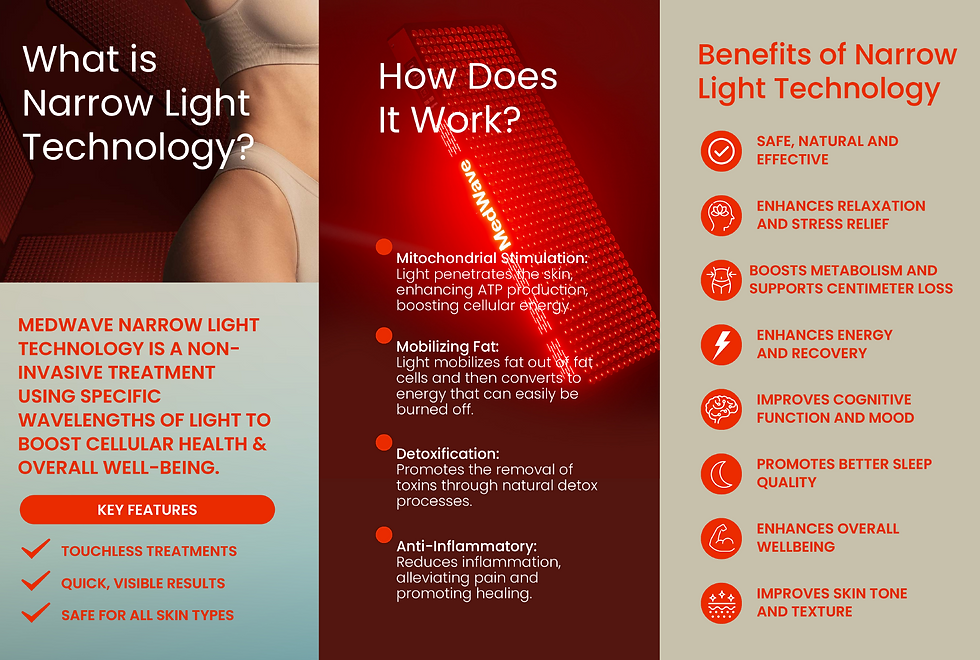 What is Narrow Light Technology?

MEDWAVE NARROW LIGHT TECHNOLOGY IS A NON-INVASIVE TREATMENT USING SPECIFIC WAVELENGTHS OF LIGHT TO BOOST CELLULAR HEALTH & OVERALL WELL-BEING.

KEY FEATURES

TOUCHLESS TREATMENTS

QUICK, VISIBLE RESULTS

SAFE FOR ALL SKIN TYPES

How Does It Work?

MedWave

Mitochondrial Stimulation:
Light penetrates the skin, enhancing ATP production, boosting cellular energy.

Mobilizing Fat:
Light mobilizes fat out of fat cells and then converts to energy that can easily be burned off.

Detoxification:
Promotes the removal of toxins through natural detox processes.

Anti-Inflammatory:
Reduces inflammation, alleviating pain and promoting healing.

Benefits of Narrow Light Technology

SAFE, NATURAL AND EFFECTIVE

ENHANCES RELAXATION AND STRESS RELIEF

BOOSTS METABOLISM AND SUPPORTS CENTIMETER LOSS

ENHANCES ENERGY AND RECOVERY

IMPROVES COGNITIVE FUNCTION AND MOOD

PROMOTES BETTER SLEEP QUALITY

ENHANCES OVERALL WELLBEING

IMPROVES SKIN TONE AND TEXTURE